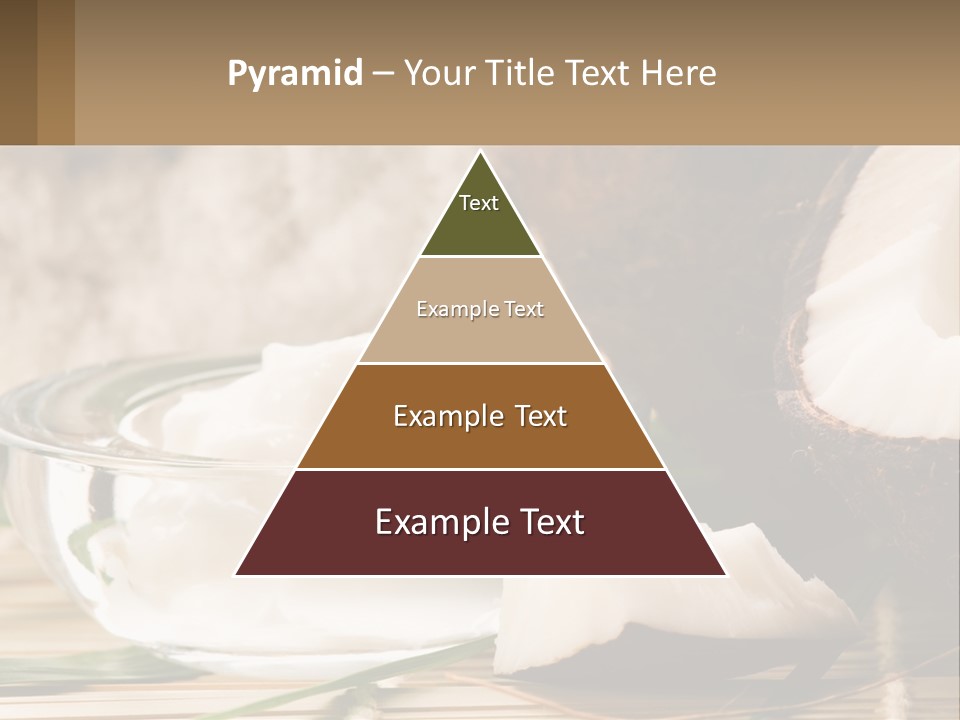 Pyramid – Your Title Text Here

Text

Example Text

Example Text

Example Text